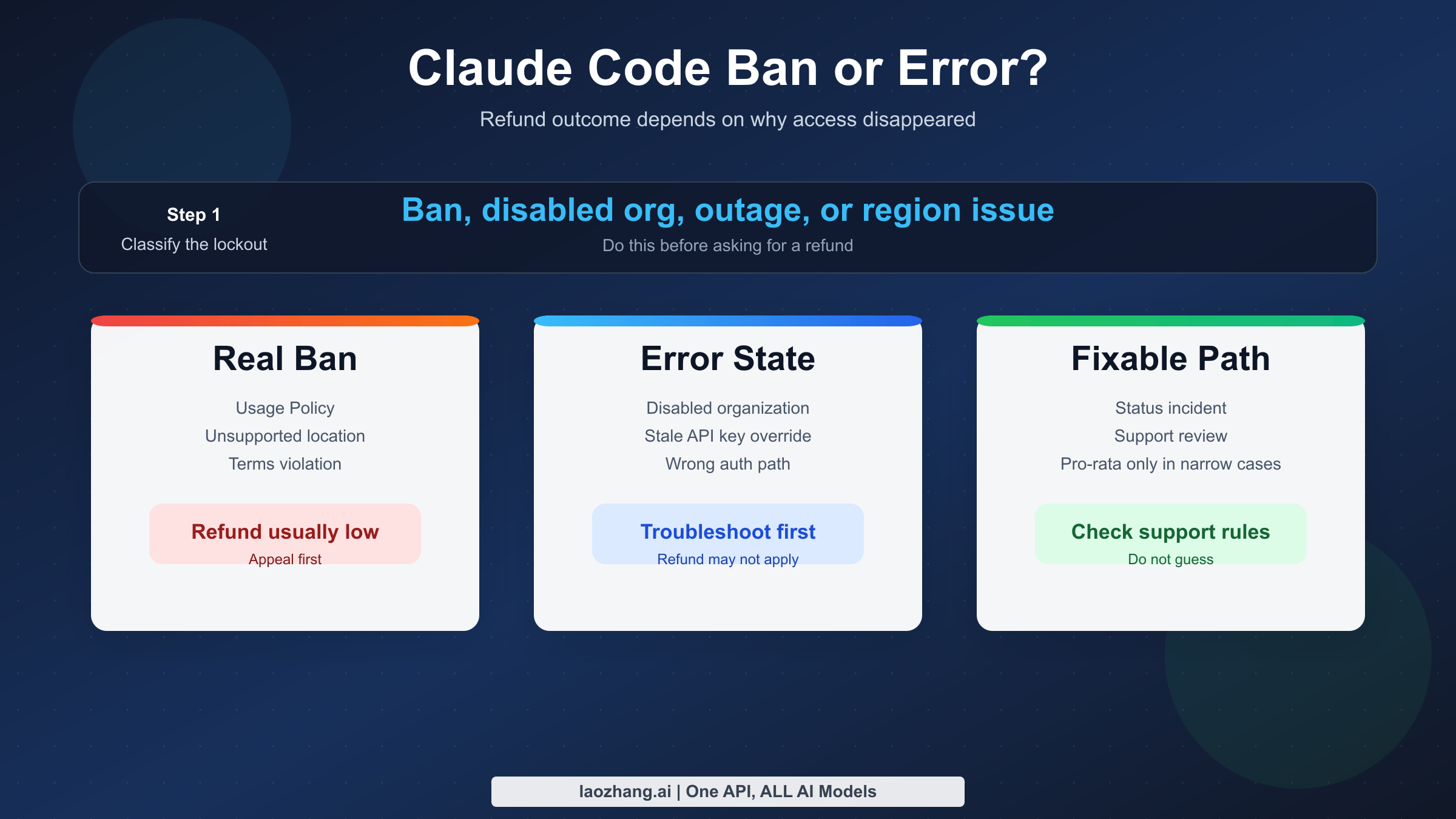 Claude Code Ban or Error?

Refund outcome depends on why access disappeared

Step 1
Classify the lockout

Ban, disabled org, outage, or region issue
Do this before asking for a refund

Real Ban

Usage Policy
Unsupported location
Terms violation

Refund usually low
Appeal first

Error State

Disabled organization
Stale API key override
Wrong auth path

Troubleshoot first
Refund may not apply

Fixable Path

Status incident
Support review
Pro-rata only in narrow cases

Check support rules
Do not guess

laozhang.ai | One API, ALL AI Models